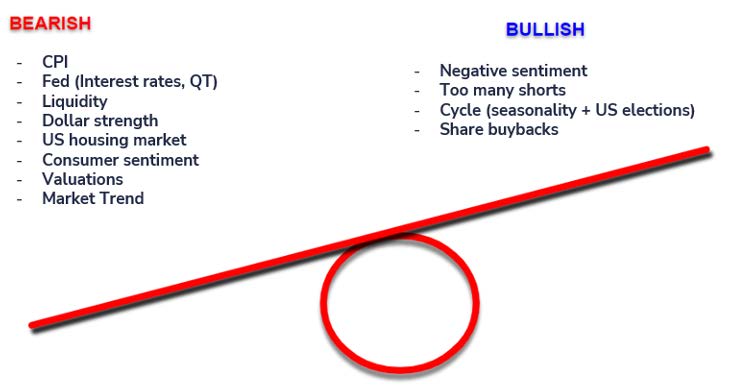 BEARISH

- CPI
- Fed (Interest rates, QT)
- Liquidity
- Dollar strength
- US housing market
- Consumer sentiment
- Valuations
- Market Trend

BULLISH

- Negative sentiment
- Too many shorts
- Cycle (seasonality + US elections)
- Share buybacks